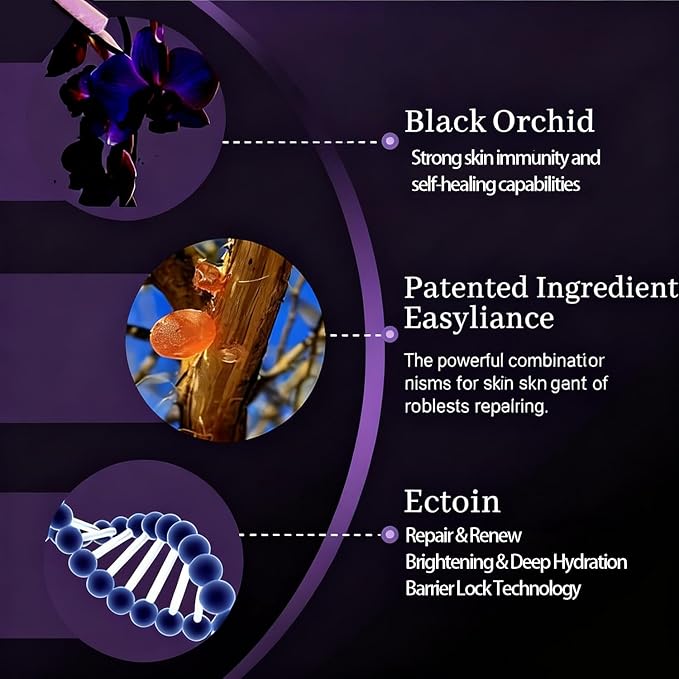 Black Orchid

Strong skin immunity and self-healing capabilities

Patented Ingredient Easyliance

The powerful combinatior nisms for skin skn gant of roblests repalring.

Ectoin

Repair & Renew
Brightening & Deep Hydration
Barrier Lock Technology